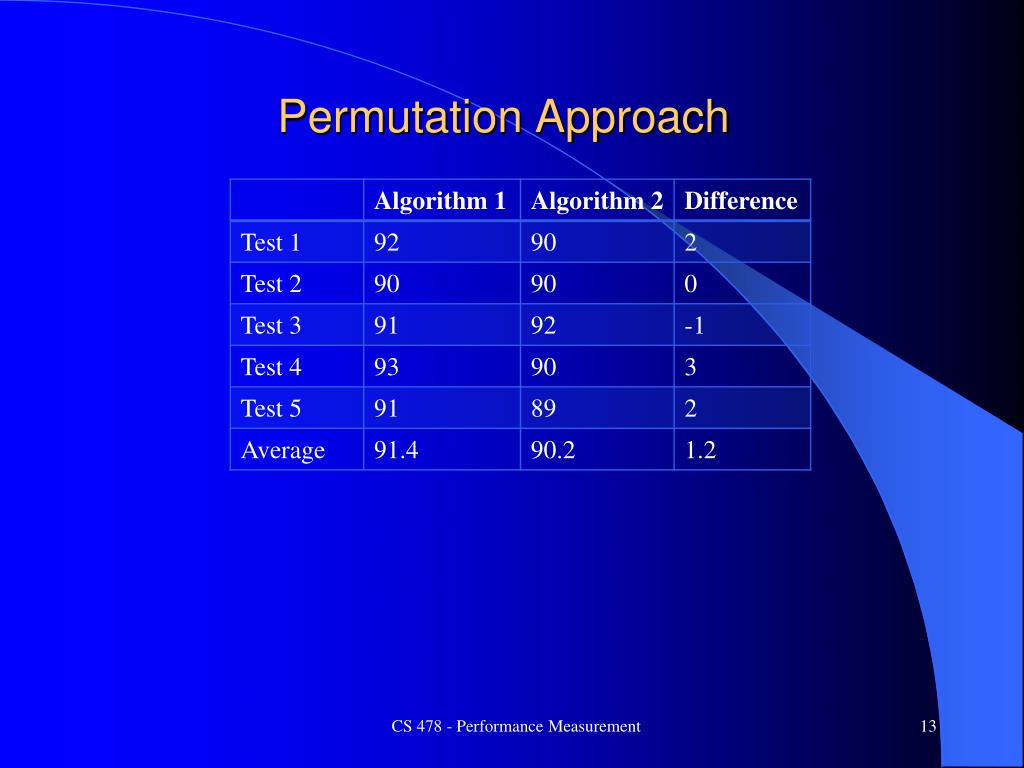 Permutation Approach

| | Algorithm 1 | Algorithm 2 | Difference |
|---|---|---|---|
| Test 1 | 92 | 90 | 2 |
| Test 2 | 90 | 90 | 0 |
| Test 3 | 91 | 92 | -1 |
| Test 4 | 93 | 90 | 3 |
| Test 5 | 91 | 89 | 2 |
| Average | 91.4 | 90.2 | 1.2 |

CS 478 - Performance Measurement

13